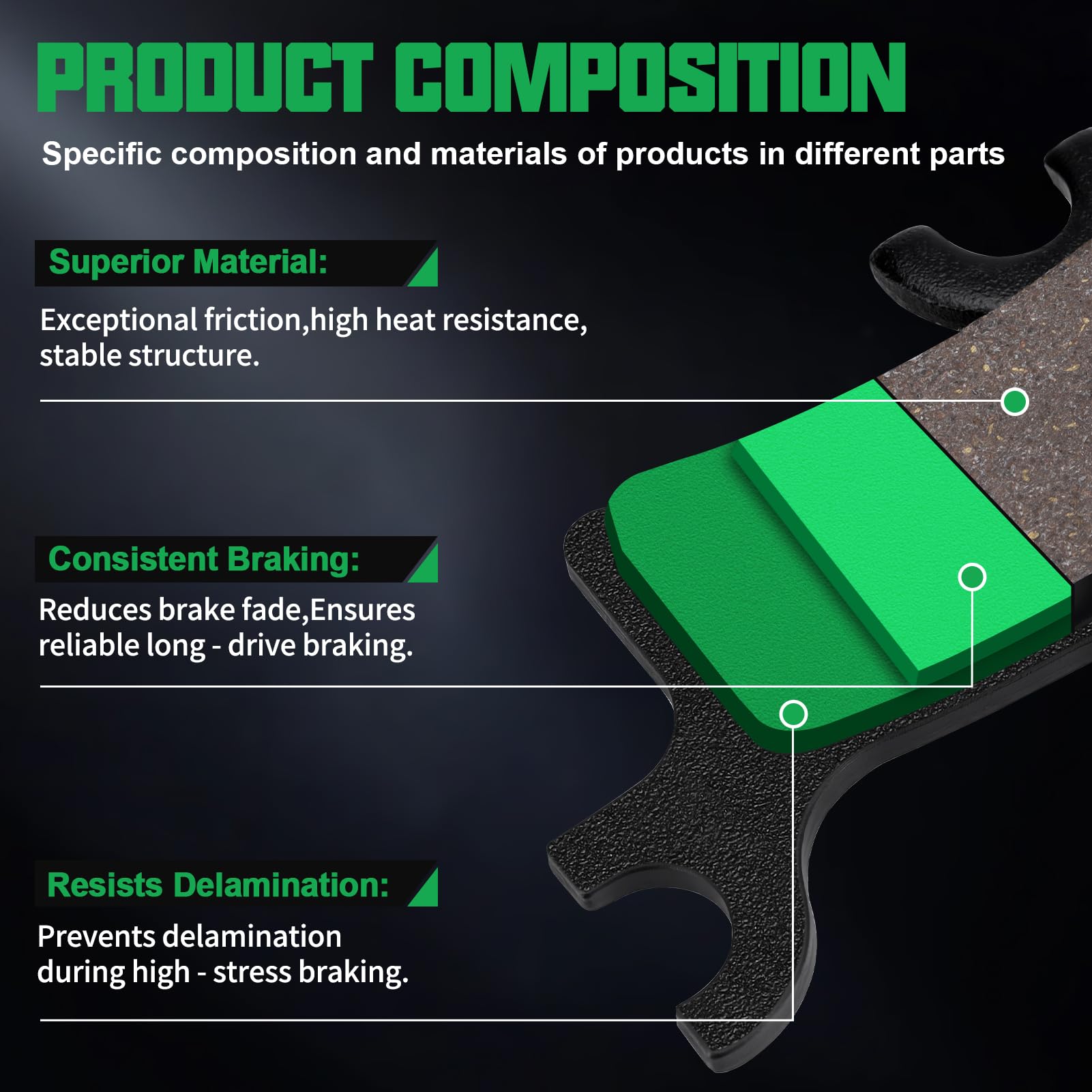 PRODUCT COMPOSITION

Specific composition and materials of products in different parts

Superior Material:

Exceptional friction,high heat resistance, stable structure.

Consistent Braking:

Reduces brake fade,Ensures reliable long - drive braking.

Resists Delamination:

Prevents delamination during high - stress braking.